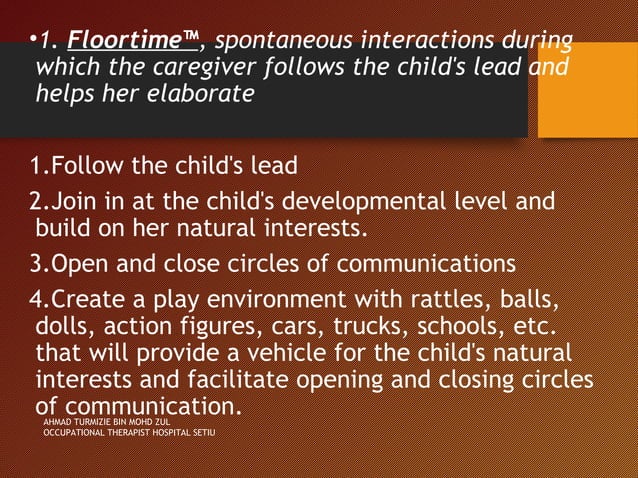 •1. Floortime™, spontaneous interactions during which the caregiver follows the child's lead and helps her elaborate

1.Follow the child's lead

2.Join in at the child's developmental level and build on her natural interests.

3.Open and close circles of communications

4.Create a play environment with rattles, balls, dolls, action figures, cars, trucks, schools, etc. that will provide a vehicle for the child's natural interests and facilitate opening and closing circles of communication.

AHMAD TURMIZIE BIN MOHD ZUL
OCCUPATIONAL THERAPIST HOSPITAL SETIU